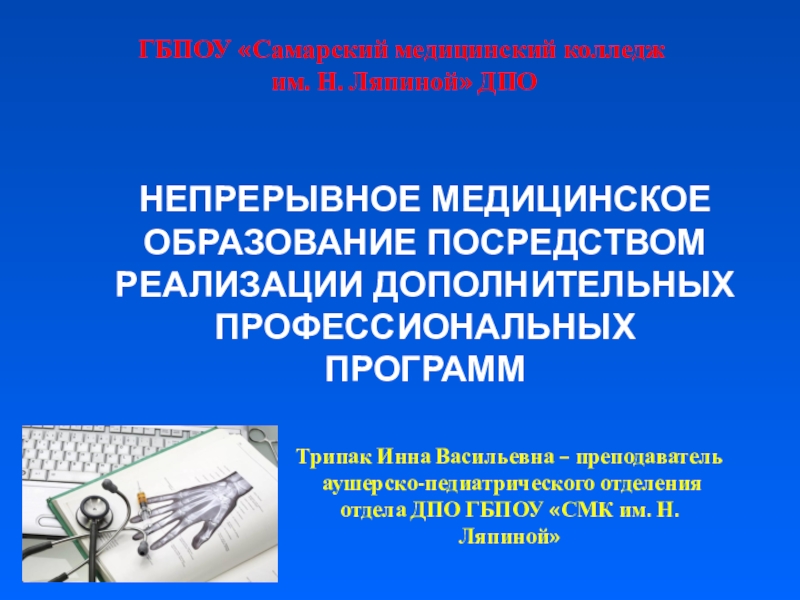 ГБПОУ «Самарский медицинский колледж им. Н. Ляпиной» ДПО

НЕПРЕРЫВНОЕ МЕДИЦИНСКОЕ ОБРАЗОВАНИЕ ПОСРЕДСТВОМ РЕАЛИЗАЦИИ ДОПОЛНИТЕЛЬНЫХ ПРОФЕССИОНАЛЬНЫХ ПРОГРАММ

Трипак Инна Васильевна – преподаватель аушерско-педиатрического отделения отдела ДПО ГБПОУ «СМК им. Н. Ляпиной»